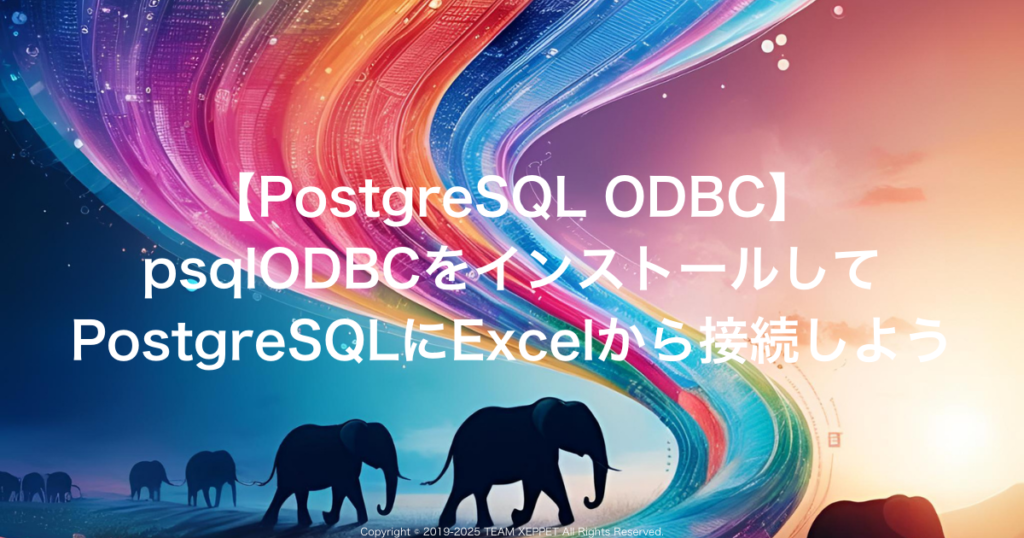 【PostgreSQL ODBC】
psqlODBCをインストールして
PostgreSQLにExcelから接続しよう

Copyright © 2019-2025 TEAM XEPPET All Rights Reserved.